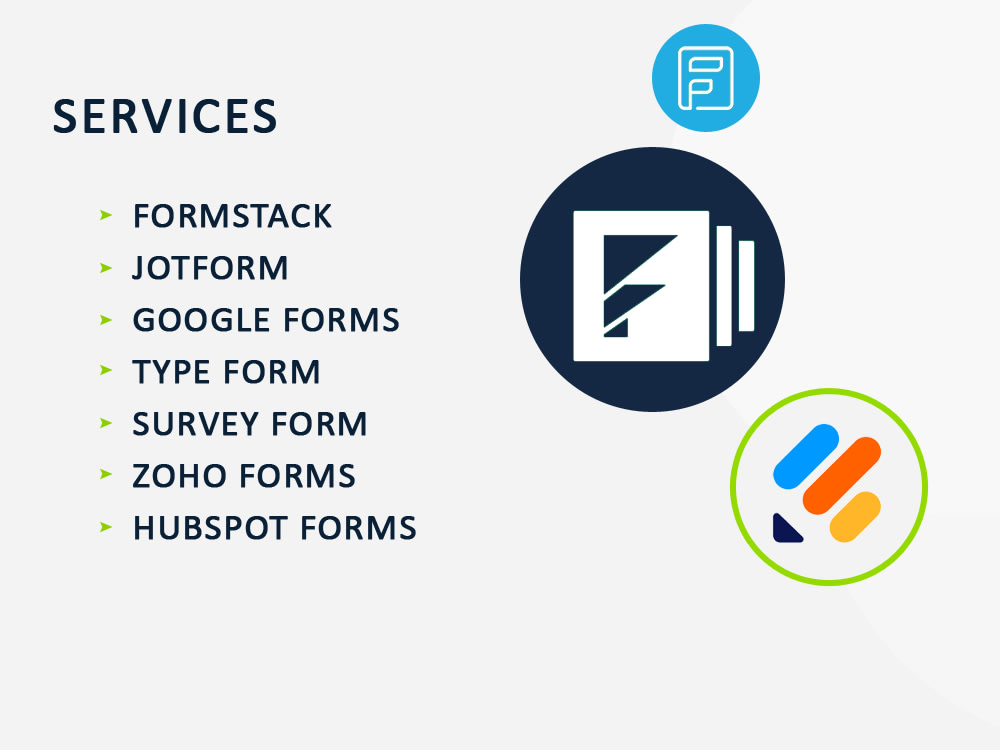 SERVICES

➤ FORMSTACK
➤ JOTFORM
➤ GOOGLE FORMS
➤ TYPE FORM
➤ SURVEY FORM
➤ ZOHO FORMS
➤ HUBSPOT FORMS